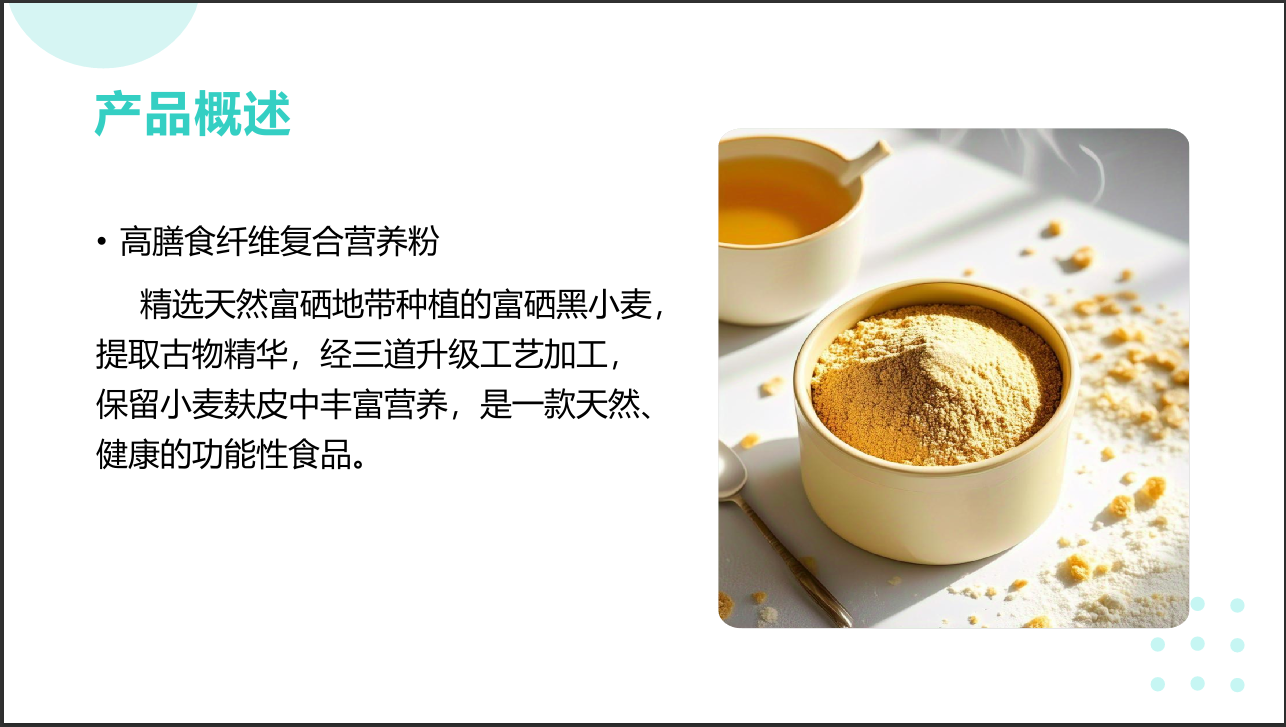 产品概述

• 高膳食纤维复合营养粉

精选天然富硒地带种植的富硒黑小麦，提取古物精华，经三道升级工艺加工，保留小麦麸皮中丰富营养，是一款天然、健康的功能性食品。